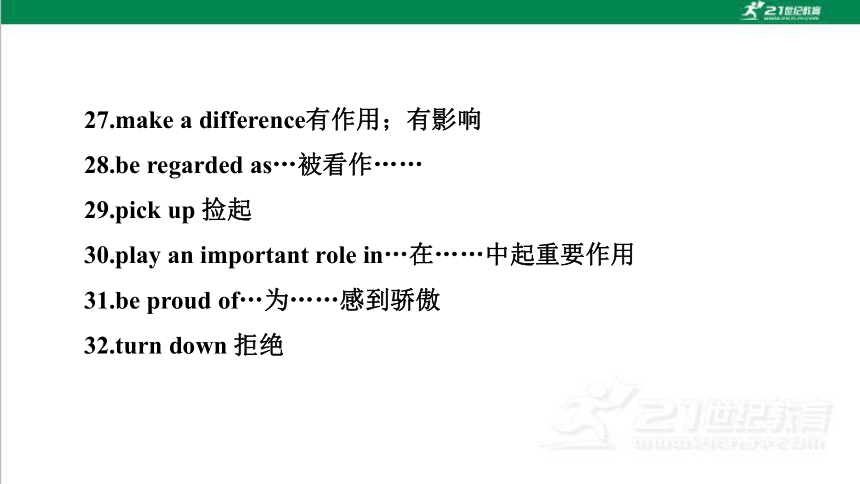 21世纪教育
www.21cnjy.com

27.make a difference有作用；有影响

28.be regarded as…被看作……

29.pick up 捡起

30.play an important role in…在……中起重要作用

31.be proud of…为……感到骄傲

32.turn down 拒绝

21世纪教育
www.21cnjy.com